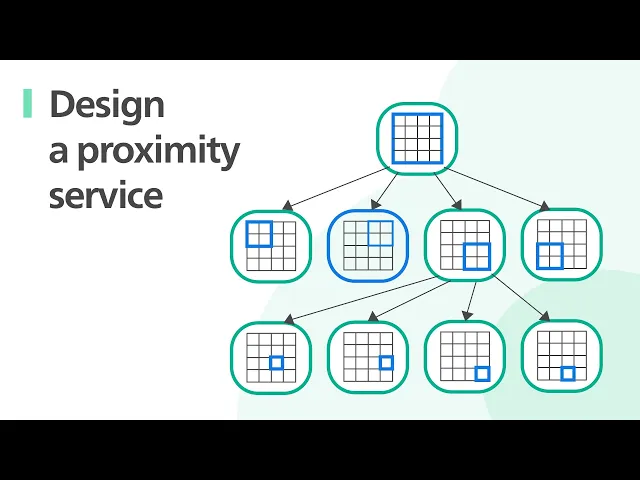 Design
a proximity
service